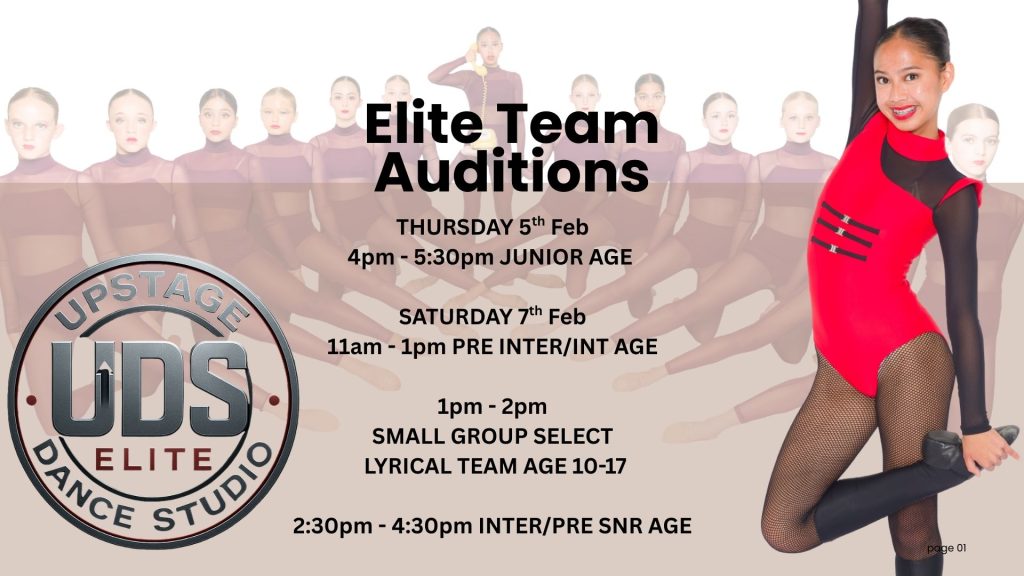 Elite Team Auditions

THURSDAY 5$^{th}$ Feb
4pm - 5:30pm JUNIOR AGE

SATURDAY 7$^{th}$ Feb
11am - 1pm PRE INTER/INT AGE

1pm - 2pm
SMALL GROUP SELECT
LYRICAL TEAM AGE 10-17

2:30pm - 4:30pm INTER/PRE SNR AGE

UPSTAGE
UDS
ELITE
DANCE STUDIO

page 01